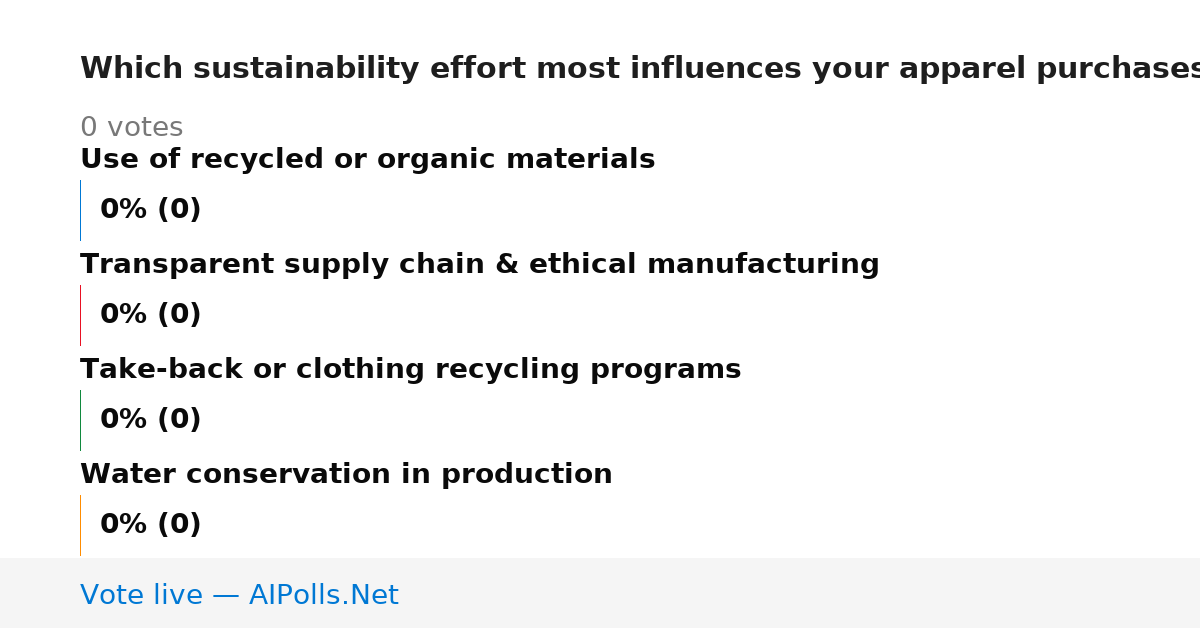 Which sustainability effort most influences your apparel purchases

0 votes

Use of recycled or organic materials

0% (0)

Transparent supply chain & ethical manufacturing

0% (0)

Take-back or clothing recycling programs

0% (0)

Water conservation in production

0% (0)

Vote live — AIPolls.Net